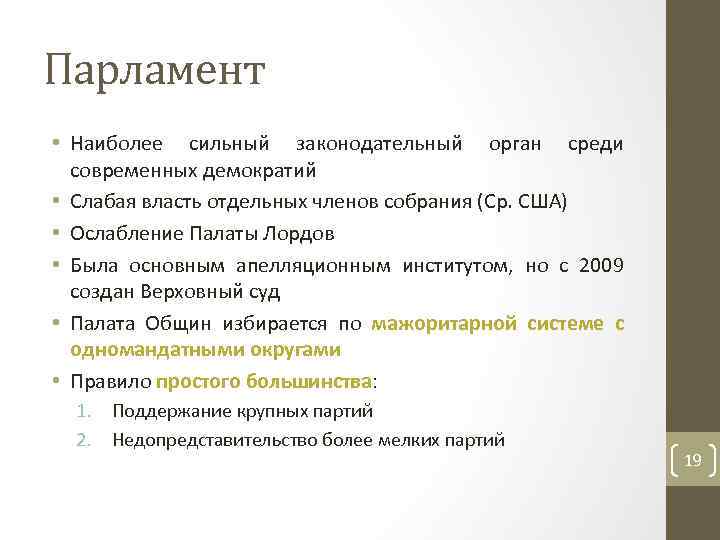 Парламент

• Наиболее сильный законодательный орган среди современных демократий
• Слабая власть отдельных членов собрания (Ср. США)
• Ослабление Палаты Лордов
• Была основным апелляционным институтом, но с 2009 создан Верховный суд
• Палата Общин избирается по мажоритарной системе с одномандатными округами
• Правило простого большинства:
1. Поддержание крупных партий
2. Недопредставительство более мелких партий

19